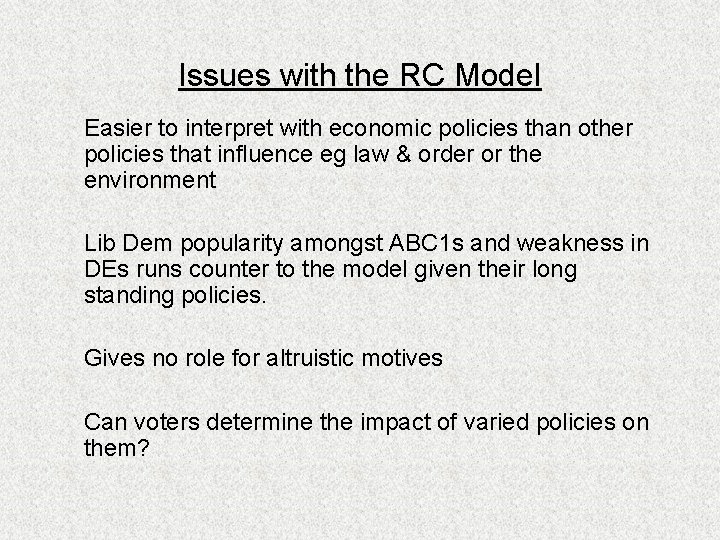 Issues with the RC Model

Easier to interpret with economic policies than other policies that influence eg law & order or the environment

Lib Dem popularity amongst ABC1s and weakness in DEs runs counter to the model given their long standing policies.

Gives no role for altruistic motives

Can voters determine the impact of varied policies on them?